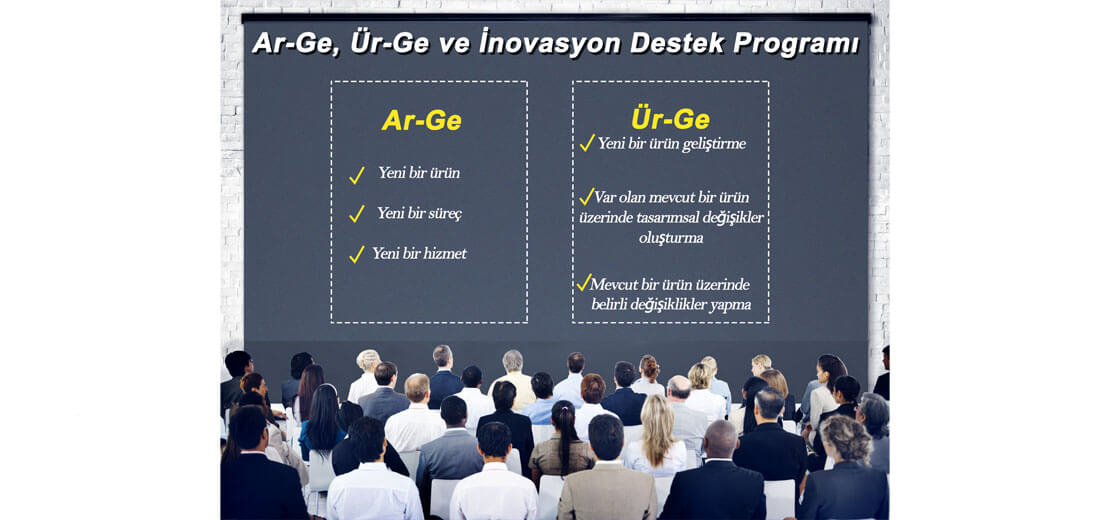 Ar-Ge, Ür-Ge ve İnovasyon Destek Programı

Ar-Ge

✓ Yeni bir ürün

✓ Yeni bir süreç

✓ Yeni bir hizmet

Ür-Ge

✓ Yeni bir ürün geliştirme

✓ Var olan mevcut bir ürün üzerinde tasarımsal değişikler oluşturma

✓ Mevcut bir ürün üzerinde belirli değişiklikler yapma